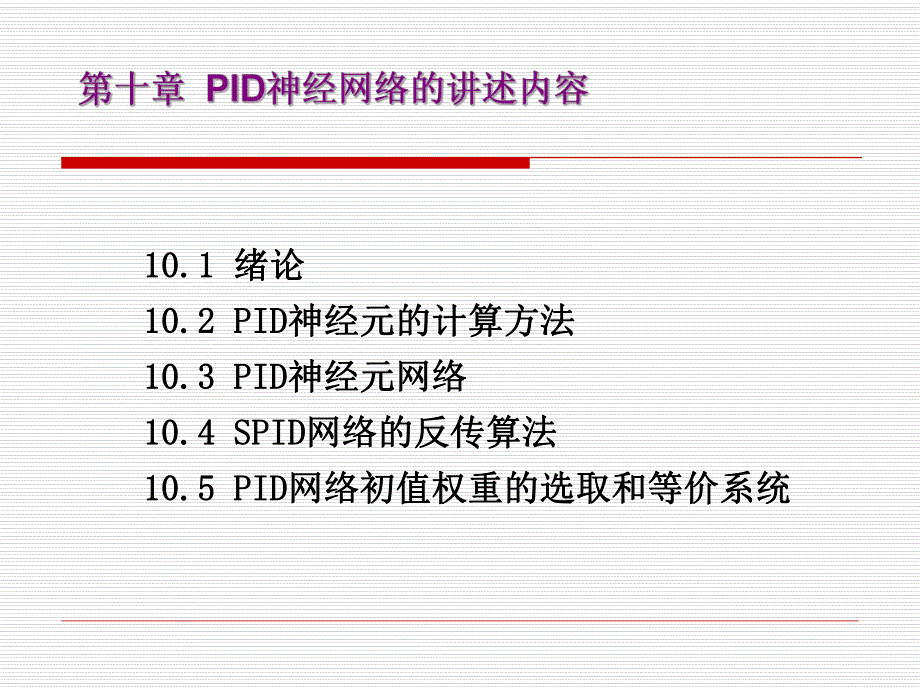 第十章 PID神经网络的讲述内容

10.1 绪论
10.2 PID神经元的计算方法
10.3 PID神经元网络
10.4 SPID网络的反传算法
10.5 PID网络初值权重的选取和等价系统